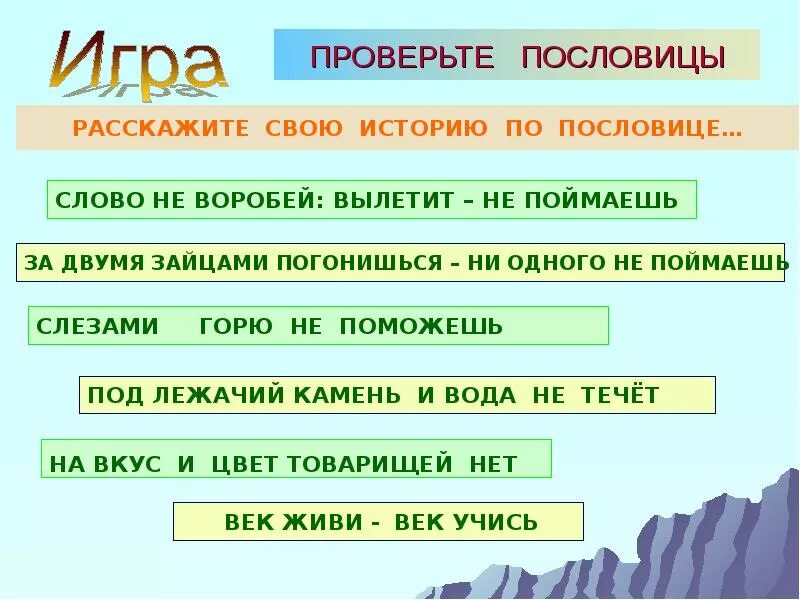 Игра

ПРОВЕРЬТЕ ПОСЛОВИЦЫ

РАССКАЖИТЕ СВОЮ ИСТОРИЮ ПО ПОСЛОВИЦЕ...

СЛОВО НЕ ВОРОБЕЙ: ВЫЛЕТИТ – НЕ ПОЙМАЕШЬ

ЗА ДВУМЯ ЗАЙЦАМИ ПОГОНИШЬСЯ – НИ ОДНОГО НЕ ПОЙМАЕШЬ

СЛЕЗАМИ ГОРЮ НЕ ПОМОЖЕШЬ

ПОД ЛЕЖАЧИЙ КАМЕНЬ И ВОДА НЕ ТЕЧЁТ

НА ВКУС И ЦВЕТ ТОВАРИЩЕЙ НЕТ

ВЕК ЖИВИ - ВЕК УЧИСЬ